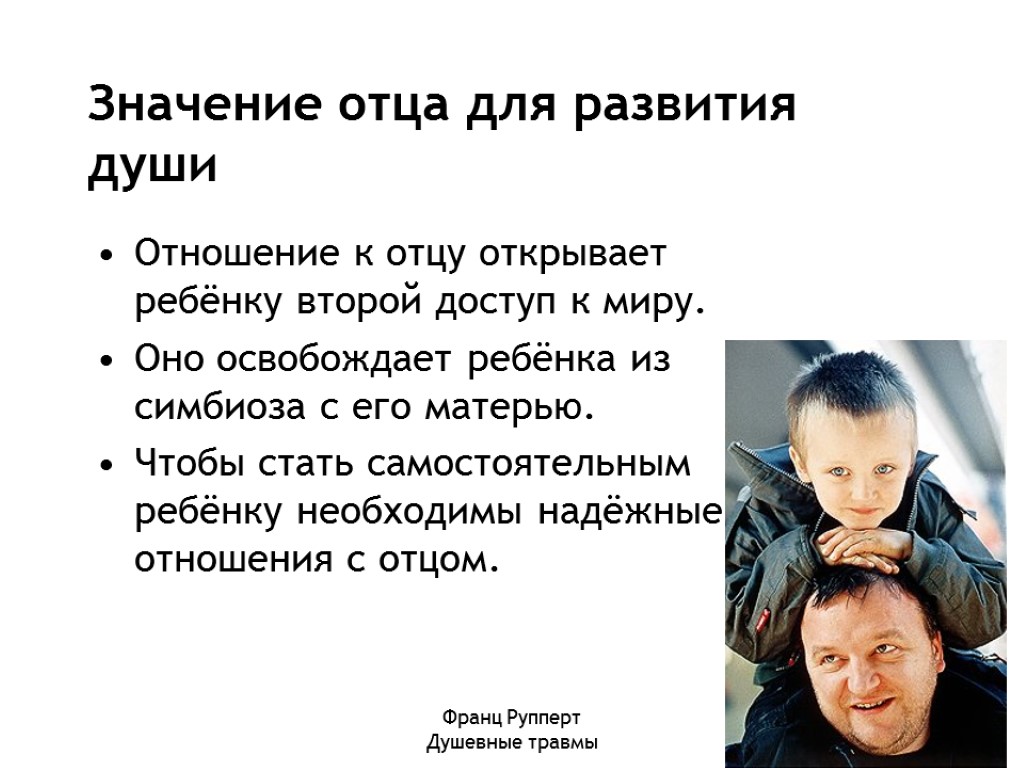 Значение отца для развития души

• Отношение к отцу открывает ребёнку второй доступ к миру.

• Оно освобождает ребёнка из симбиоза с его матерью.

• Чтобы стать самостоятельным ребёнку необходимы надёжные отношения с отцом.

Франц Рупперт
Душевные травмы